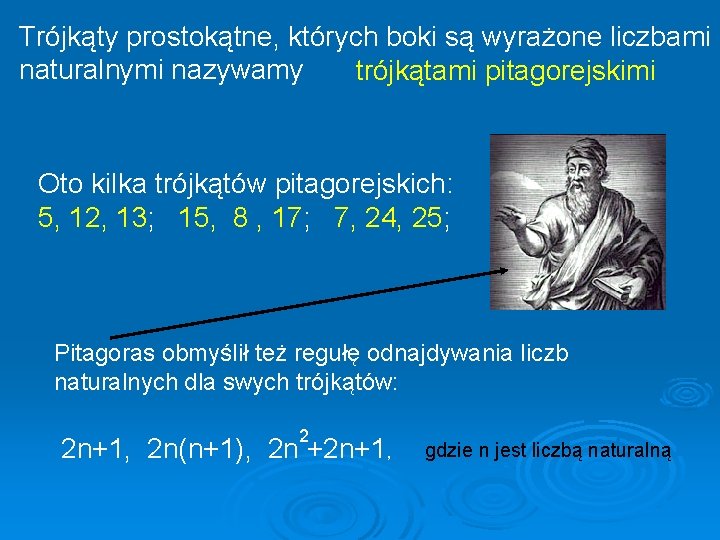 Trójkąty prostokątne, których boki są wyrażone liczbami naturalnymi nazywamy trójkątami pitagorejskimi

Oto kilka trójkątów pitagorejskich:
5, 12, 13; 15, 8 , 17; 7, 24, 25;

Pitagoras obmyślił też regułę odnajdywania liczb naturalnych dla swych trójkątów:

$2n+1$, $2n(n+1)$, $2n^2+2n+1$, gdzie n jest liczbą naturalną